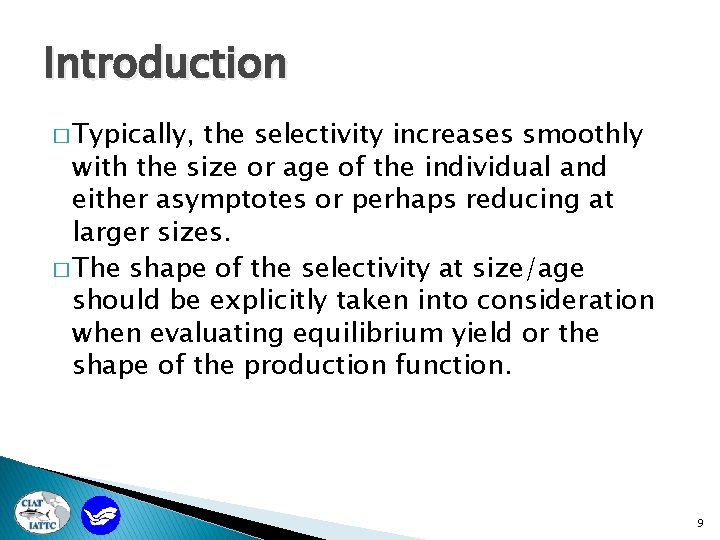 Introduction

□ Typically, the selectivity increases smoothly with the size or age of the individual and either asymptotes or perhaps reducing at larger sizes.

□ The shape of the selectivity at size/age should be explicitly taken into consideration when evaluating equilibrium yield or the shape of the production function.

CIAT
IATTC

9